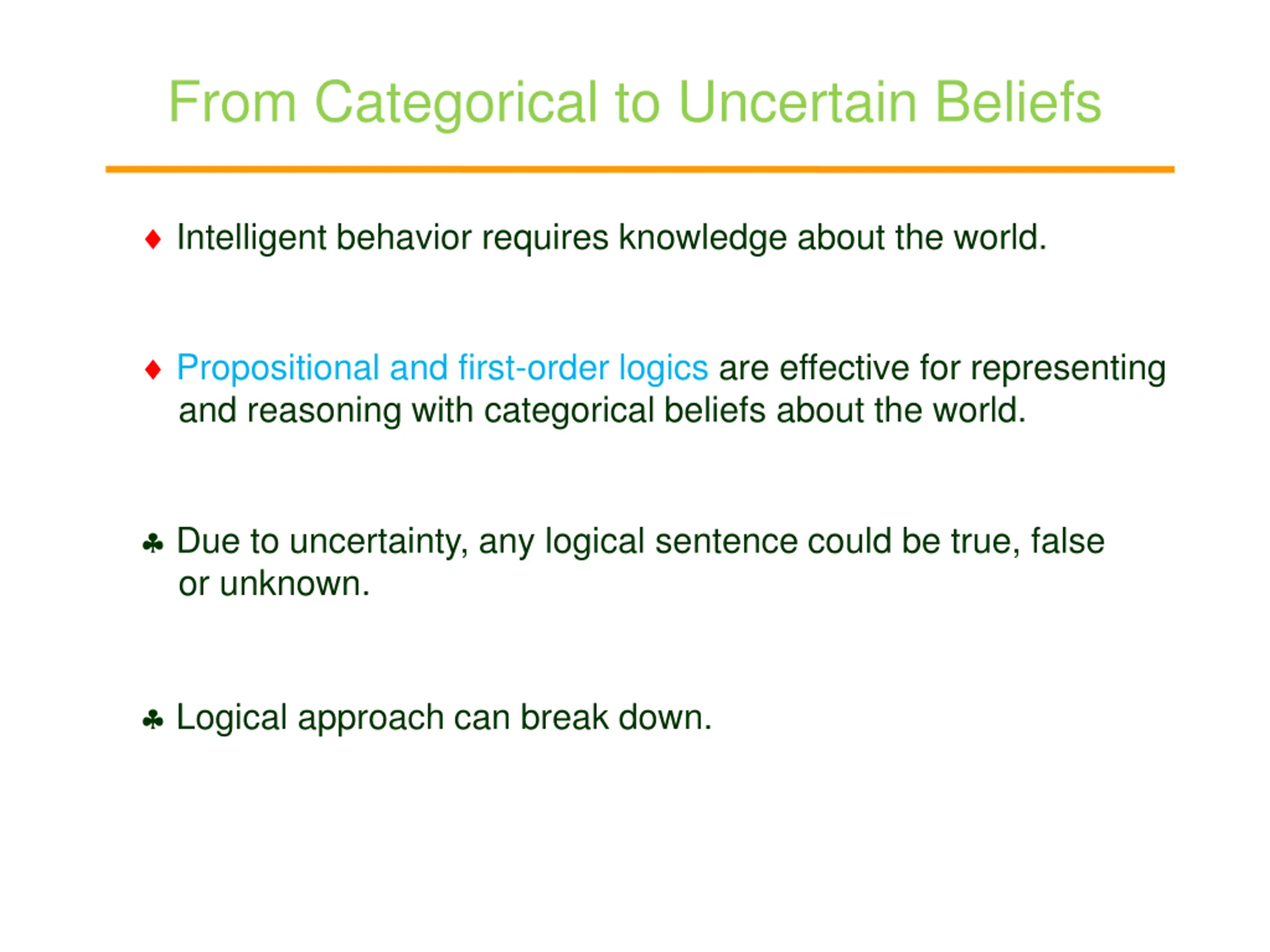 From Categorical to Uncertain Beliefs

♦ Intelligent behavior requires knowledge about the world.

♦ Propositional and first-order logics are effective for representing and reasoning with categorical beliefs about the world.

♣ Due to uncertainty, any logical sentence could be true, false or unknown.

♣ Logical approach can break down.